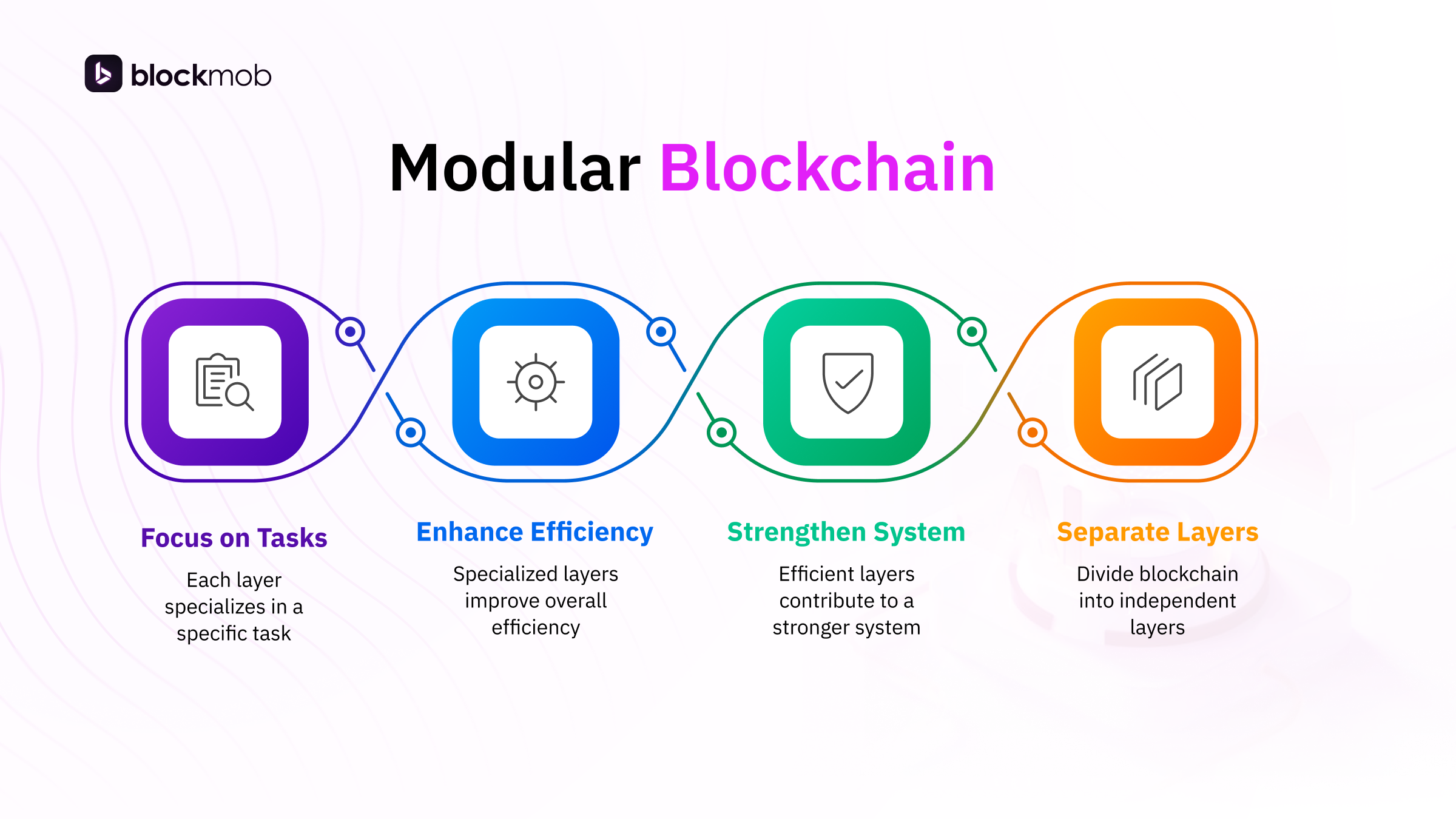 blockmob

Modular Blockchain

Focus on Tasks
Each layer specializes in a specific task

Enhance Efficiency
Specialized layers improve overall efficiency

Strengthen System
Efficient layers contribute to a stronger system

Separate Layers
Divide blockchain into independent layers